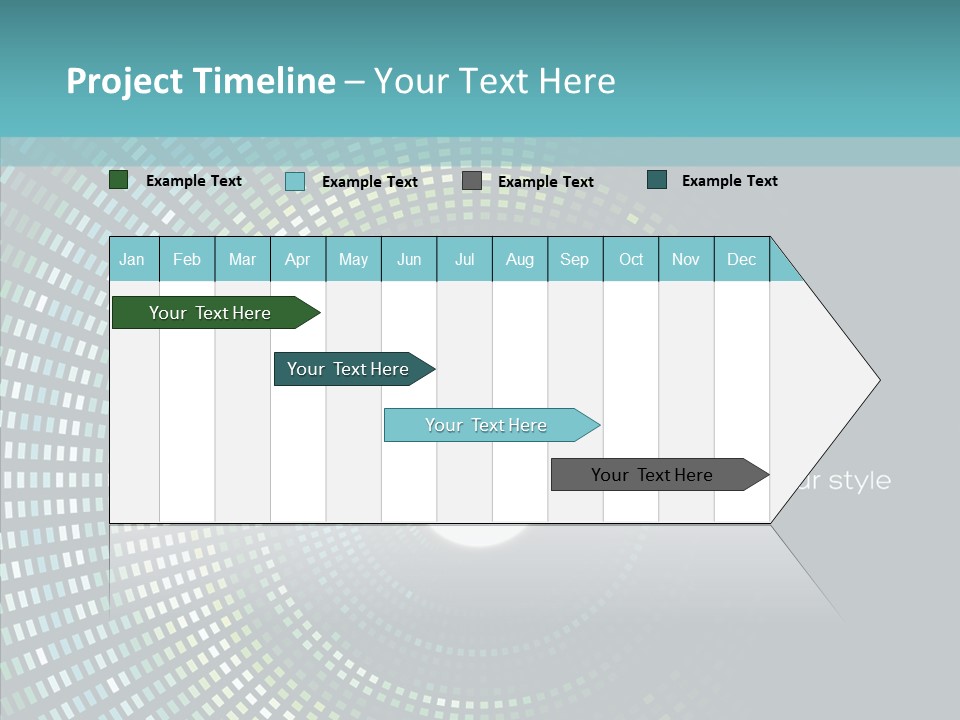 Project Timeline – Your Text Here

Example Text Example Text Example Text Example Text

| Jan | Feb | Mar | Apr | May | Jun | Jul | Aug | Sep | Oct | Nov | Dec |
|---|---|---|---|---|---|---|---|---|---|---|---|

Your Text Here

Your Text Here

Your Text Here

Your Text Here

ur style